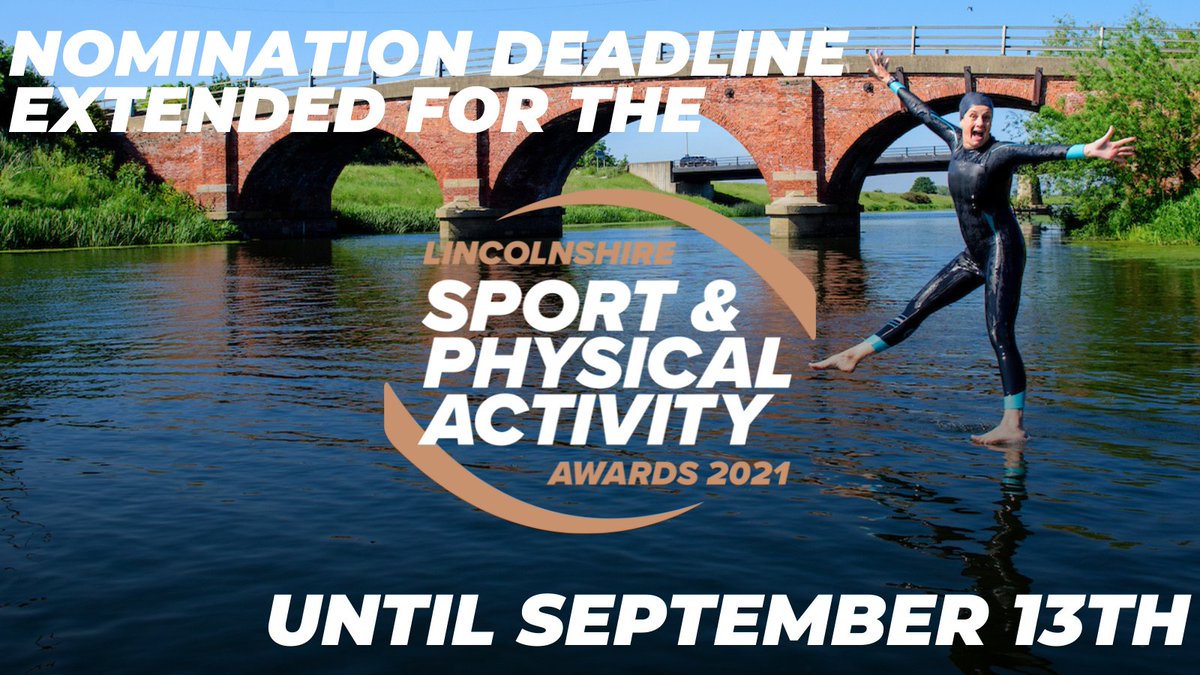 NOMINATION DEADLINE EXTENDED FOR THE

LINCOLNSHIRE
SPORT & PHYSICAL ACTIVITY
AWARDS 2021

UNTIL SEPTEMBER 13TH